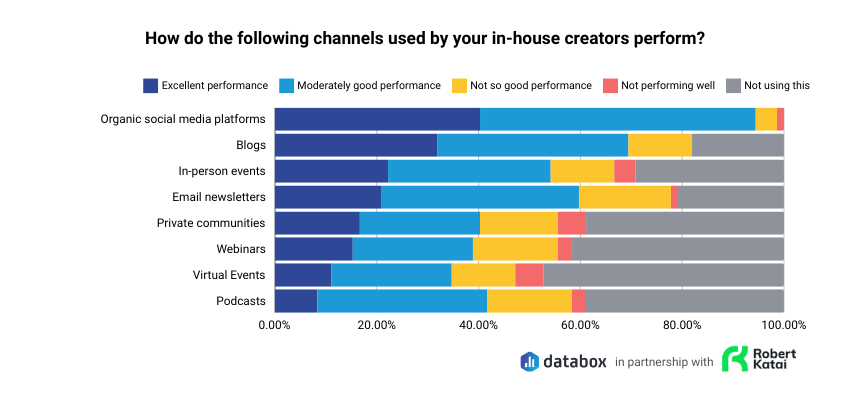 How do the following channels used by your in-house creators perform?

Excellent performance
Moderately good performance
Not so good performance
Not performing well
Not using this

Organic social media platforms
Blogs
In-person events
Email newsletters
Private communities
Webinars
Virtual Events
Podcasts

0.00%
20.00%
40.00%
60.00%
80.00%
100.00%

databox in partnership with Robert Katai